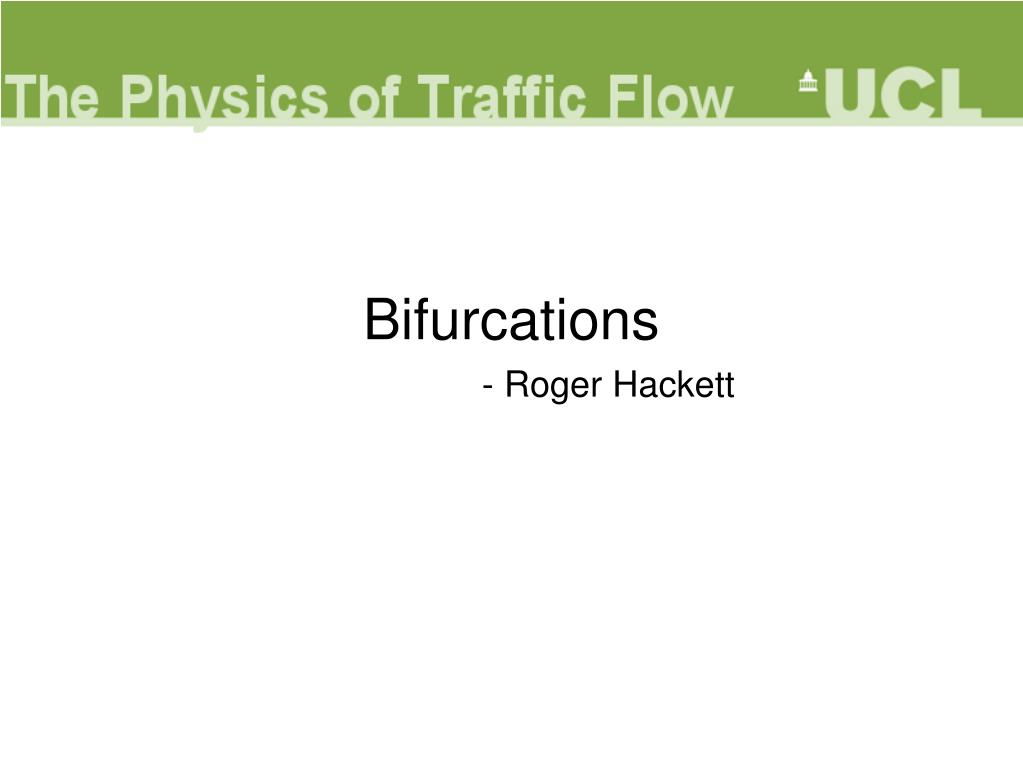 The Physics of Traffic Flow UCL

Bifurcations

- Roger Hackett